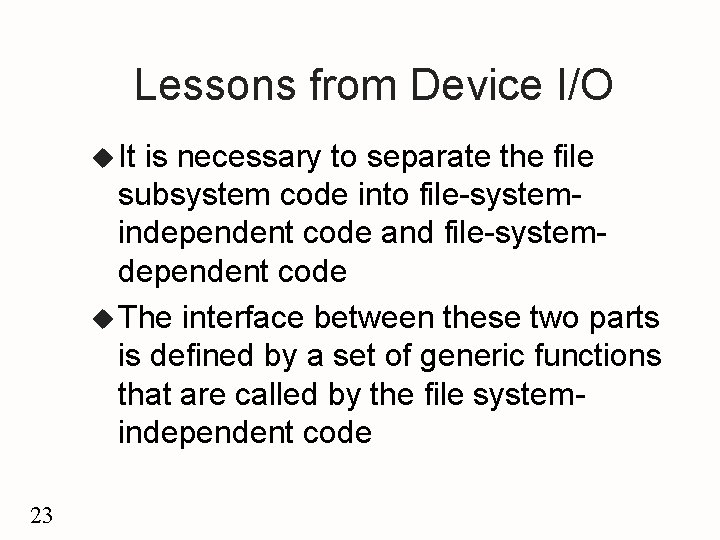 Lessons from Device I/O

◆ It is necessary to separate the file subsystem code into file-system-independent code and file-system-dependent code

◆ The interface between these two parts is defined by a set of generic functions that are called by the file system-independent code

23